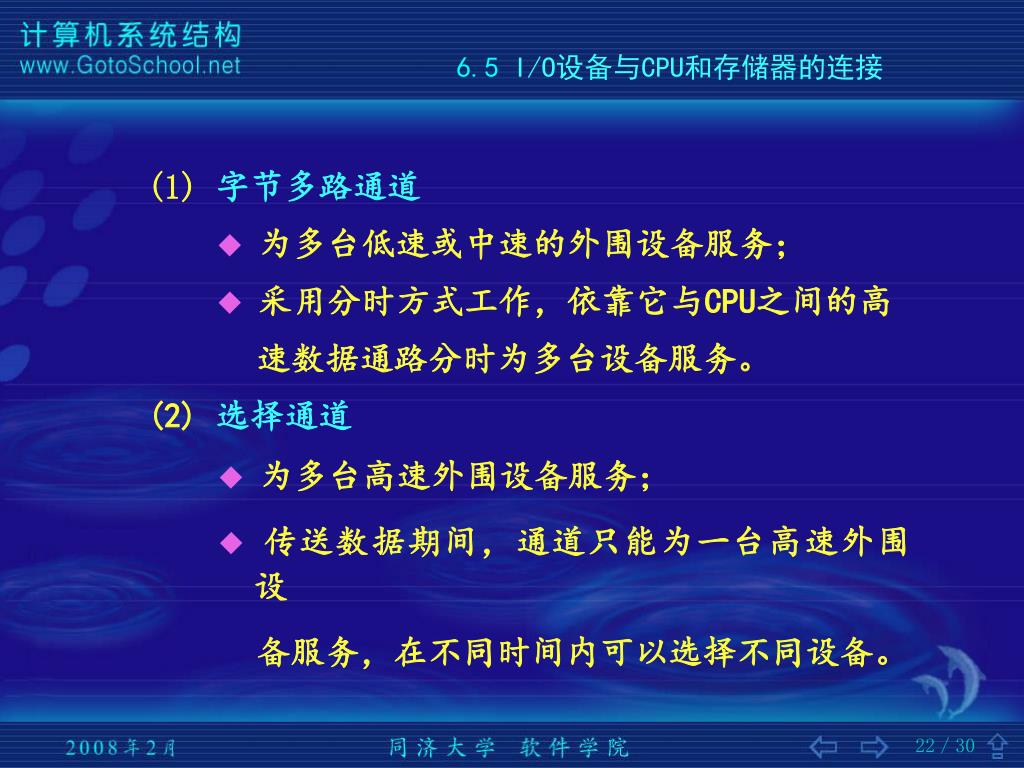 计算机系统结构
www.GotoSchool.net

6.5 I/O设备与CPU和存储器的连接

(1) 字节多路通道

◆ 为多台低速或中速的外围设备服务；

◆ 采用分时方式工作，依靠它与CPU之间的高速数据通路分时为多台设备服务。

(2) 选择通道

◆ 为多台高速外围设备服务；

◆ 传送数据期间，通道只能为一台高速外围设

备服务，在不同时间内可以选择不同设备。

2008年2月

同济大学 软件学院

22 / 30